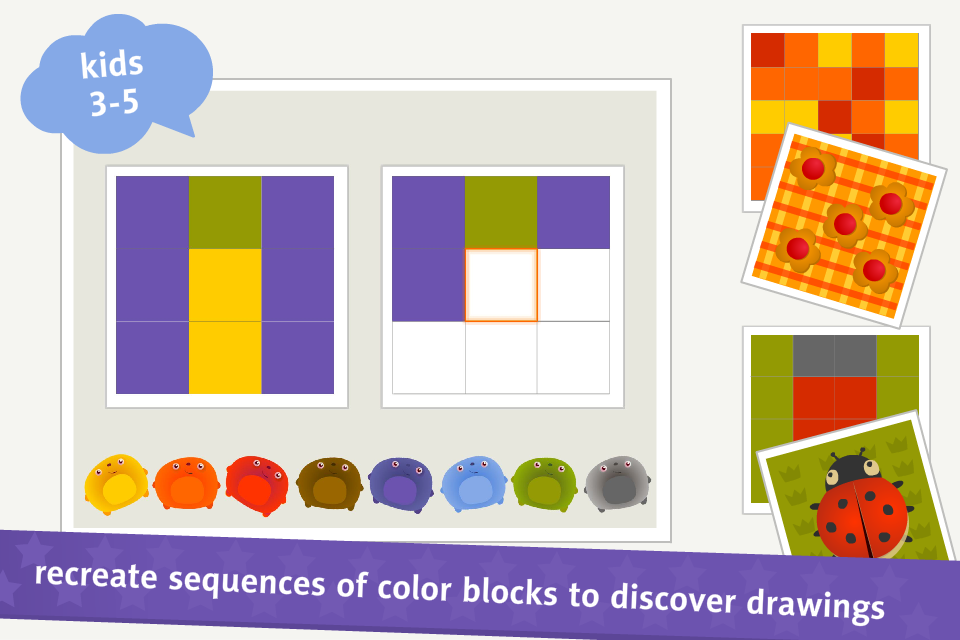 kids
3-5

recreate sequences of color blocks to discover drawings